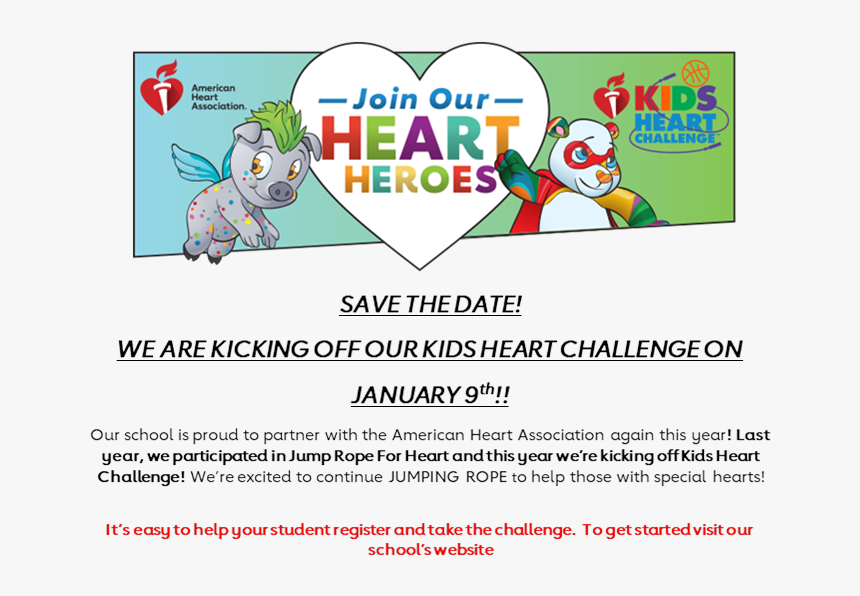 American Heart Association.

Join Our HEART HEROES

KIDS HEART CHALLENGE

SAVE THE DATE!

WE ARE KICKING OFF OUR KIDS HEART CHALLENGE ON

JANUARY 9$^{th}$!!

Our school is proud to partner with the American Heart Association again this year! Last year, we participated in Jump Rope For Heart and this year we're kicking off Kids Heart Challenge! We're excited to continue JUMPING ROPE to help those with special hearts!

It's easy to help your student register and take the challenge. To get started visit our school's website